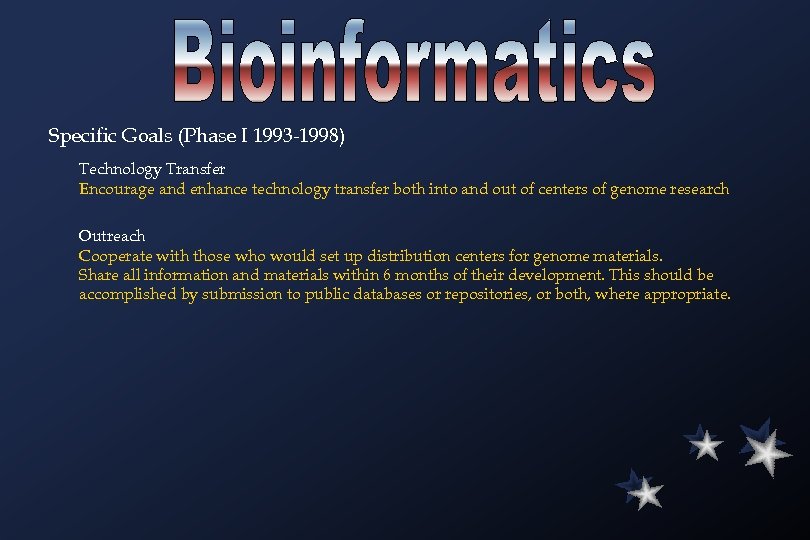 Bioinformatics

Specific Goals (Phase I 1993-1998)

Technology Transfer
Encourage and enhance technology transfer both into and out of centers of genome research

Outreach
Cooperate with those who would set up distribution centers for genome materials.
Share all information and materials within 6 months of their development. This should be accomplished by submission to public databases or repositories, or both, where appropriate.